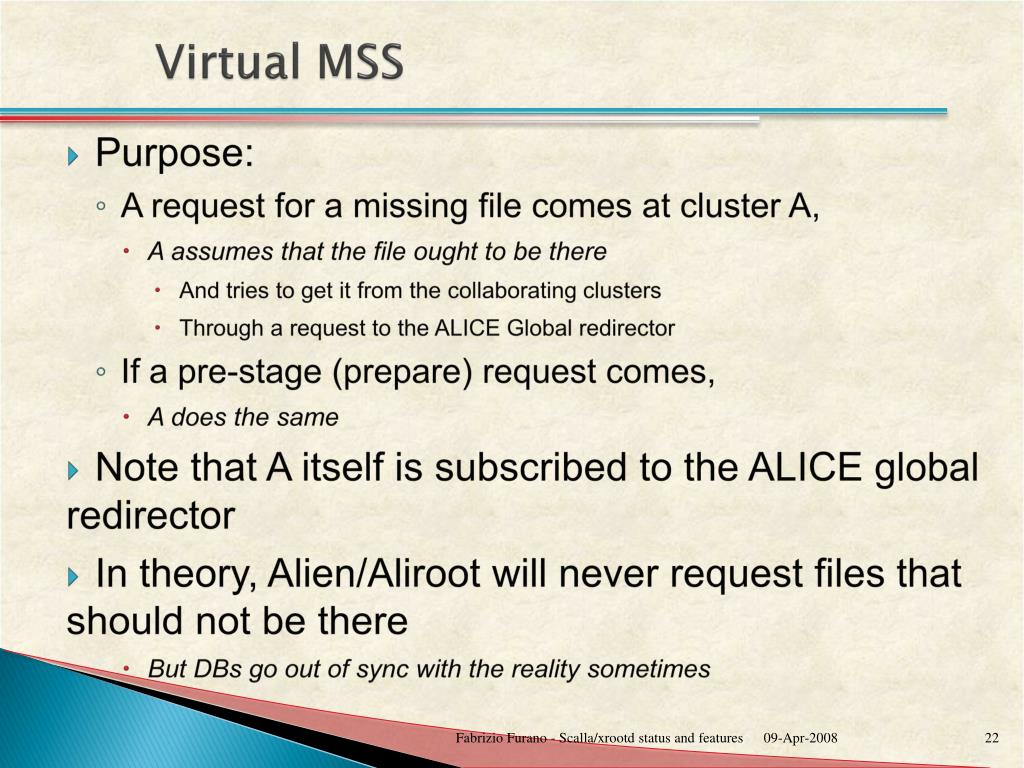 Virtual MSS

Purpose:

A request for a missing file comes at cluster A,

A assumes that the file ought to be there

And tries to get it from the collaborating clusters

Through a request to the ALICE Global redirector

If a pre-stage (prepare) request comes,

A does the same

Note that A itself is subscribed to the ALICE global redirector

In theory, Alien/Aliroot will never request files that should not be there

But DBs go out of sync with the reality sometimes

Fabrizio Furano - Scalla/xrootd status and features 09-Apr-2008 22